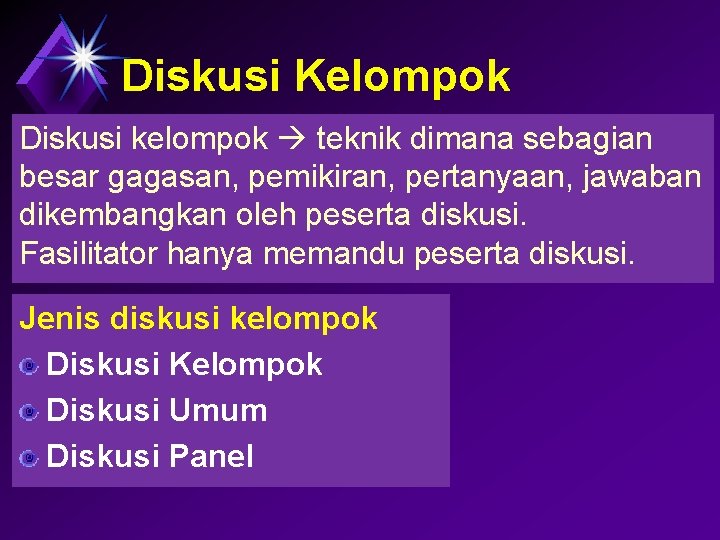 Diskusi Kelompok

Diskusi kelompok → teknik dimana sebagian besar gagasan, pemikiran, pertanyaan, jawaban dikembangkan oleh peserta diskusi.
Fasilitator hanya memandu peserta diskusi.

Jenis diskusi kelompok
Diskusi Kelompok
Diskusi Umum
Diskusi Panel